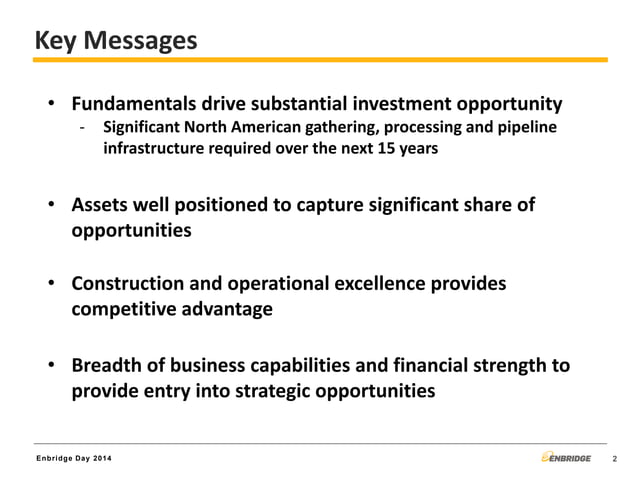 Key Messages

• Fundamentals drive substantial investment opportunity
- Significant North American gathering, processing and pipeline infrastructure required over the next 15 years

• Assets well positioned to capture significant share of opportunities

• Construction and operational excellence provides competitive advantage

• Breadth of business capabilities and financial strength to provide entry into strategic opportunities

Enbridge Day 2014

ENBRIDGE 2